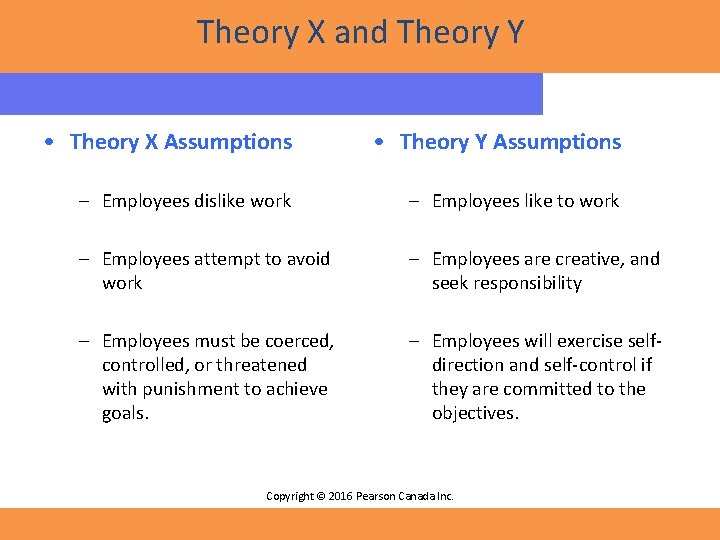 Theory X and Theory Y

• Theory X Assumptions

– Employees dislike work

– Employees attempt to avoid work

– Employees must be coerced, controlled, or threatened with punishment to achieve goals.

• Theory Y Assumptions

– Employees like to work

– Employees are creative, and seek responsibility

– Employees will exercise self-direction and self-control if they are committed to the objectives.

Copyright © 2016 Pearson Canada Inc.